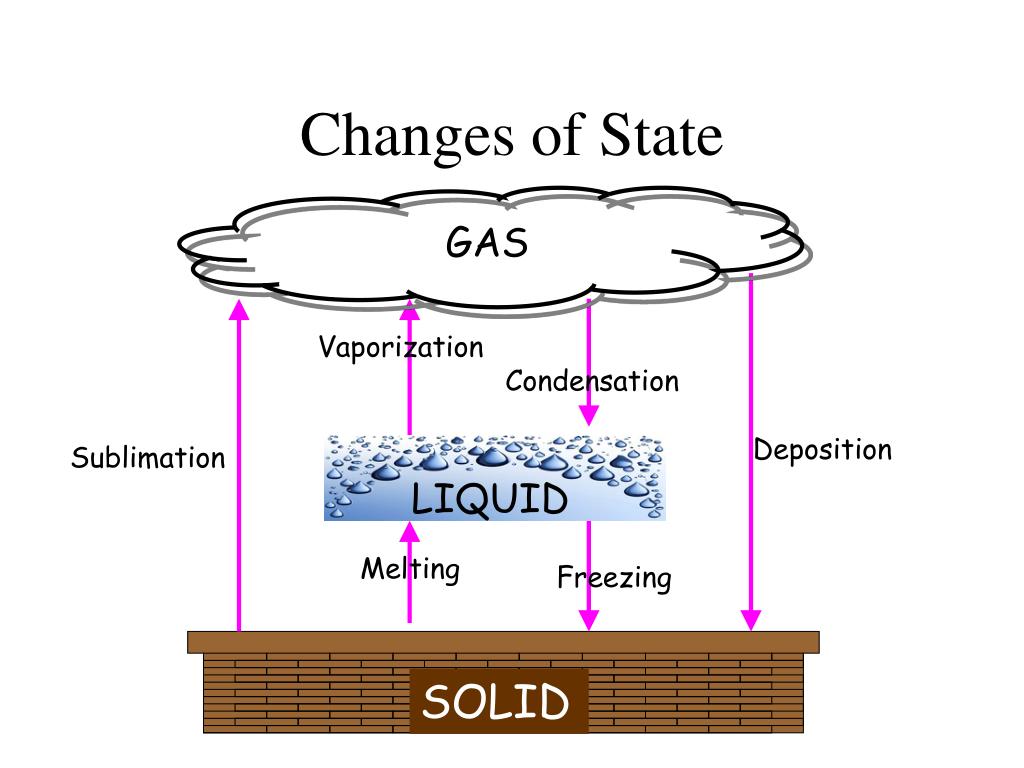 Changes of State

GAS

Vaporization

Condensation

Sublimation

Deposition

LIQUID

Melting

Freezing

SOLID